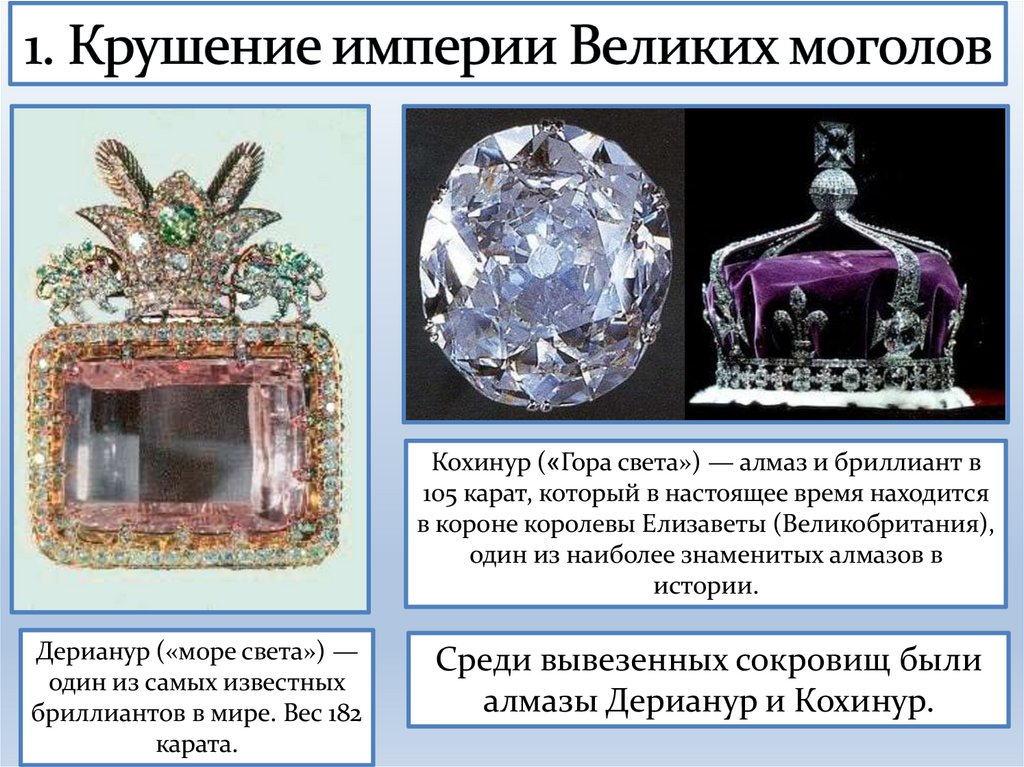 1. Крушение империи Великих моголов

Кохинур («Гора света») — алмаз и бриллиант в 105 карат, который в настоящее время находится в короне королевы Елизаветы (Великобритания), один из наиболее знаменитых алмазов в истории.

Дерианур («море света») — один из самых известных бриллиантов в мире. Вес 182 карата.

Среди вывезенных сокровищ были алмазы Дерианур и Кохинур.